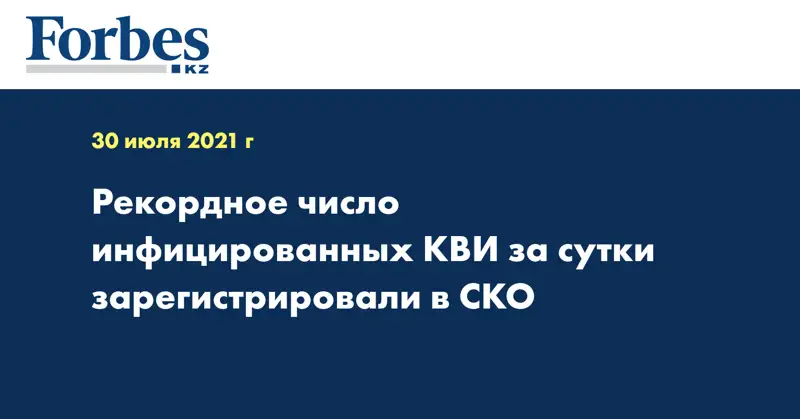 Forbes
KZ

30 июля 2021 г

Рекордное число инфицированных КВИ за сутки зарегистрировали в СКО